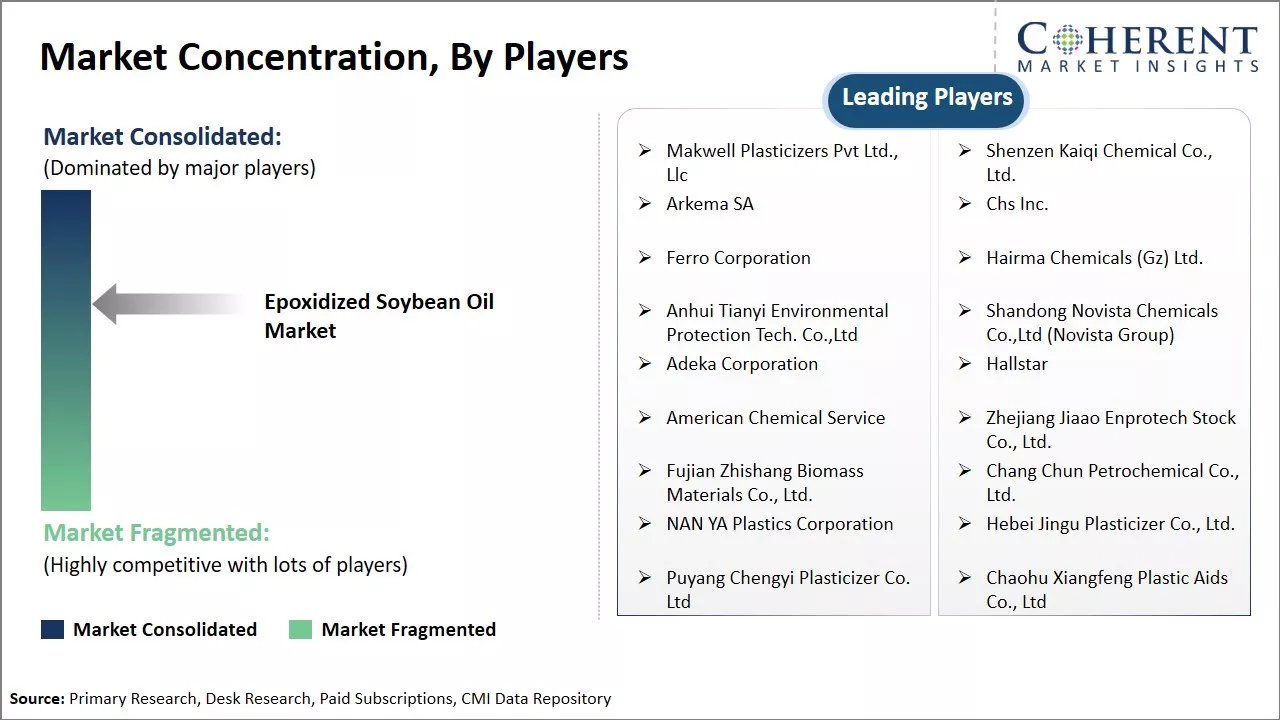 Market Concentration, By Players

COHERENT
MARKET INSIGHTS

Market Consolidated:
(Dominated by major players)

Epoxidized Soybean Oil Market

Market Fragmented:
(Highly competitive with lots of players)

Market Consolidated Market Fragmented

Leading Players

➢ Makwell Plasticizers Pvt Ltd., Llc
➢ Arkema SA
➢ Ferro Corporation
➢ Anhui Tianyi Environmental Protection Tech. Co.,Ltd
➢ Adeka Corporation
➢ American Chemical Service
➢ Fujian Zhishang Biomass Materials Co., Ltd.
➢ NAN YA Plastics Corporation
➢ Puyang Chengyi Plasticizer Co. Ltd

➢ Shenzen Kaiqi Chemical Co., Ltd.
➢ Chs Inc.
➢ Hairma Chemicals (Gz) Ltd.
➢ Shandong Novista Chemicals Co.,Ltd (Novista Group)
➢ Hallstar
➢ Zhejiang Jiaao Enprotech Stock Co., Ltd.
➢ Chang Chun Petrochemical Co., Ltd.
➢ Hebei Jingu Plasticizer Co., Ltd.
➢ Chaohu Xiangfeng Plastic Aids Co., Ltd

Source: Primary Research, Desk Research, Paid Subscriptions, CMI Data Repository